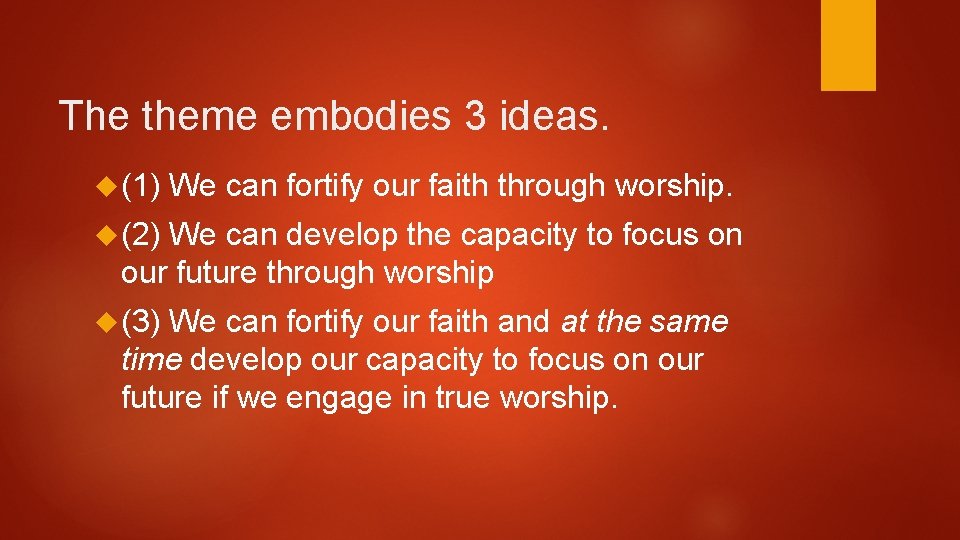 The theme embodies 3 ideas.

(1) We can fortify our faith through worship.

(2) We can develop the capacity to focus on our future through worship

(3) We can fortify our faith and at the same time develop our capacity to focus on our future if we engage in true worship.